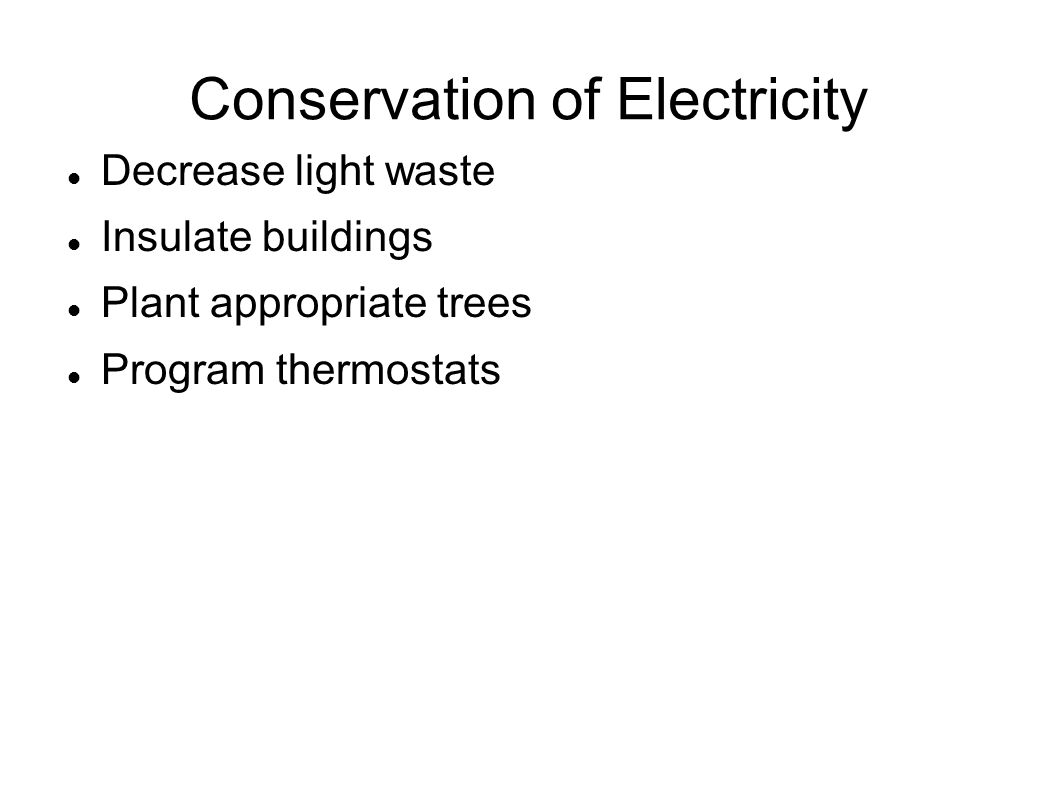 Conservation of Electricity

- Decrease light waste
- Insulate buildings
- Plant appropriate trees
- Program thermostats